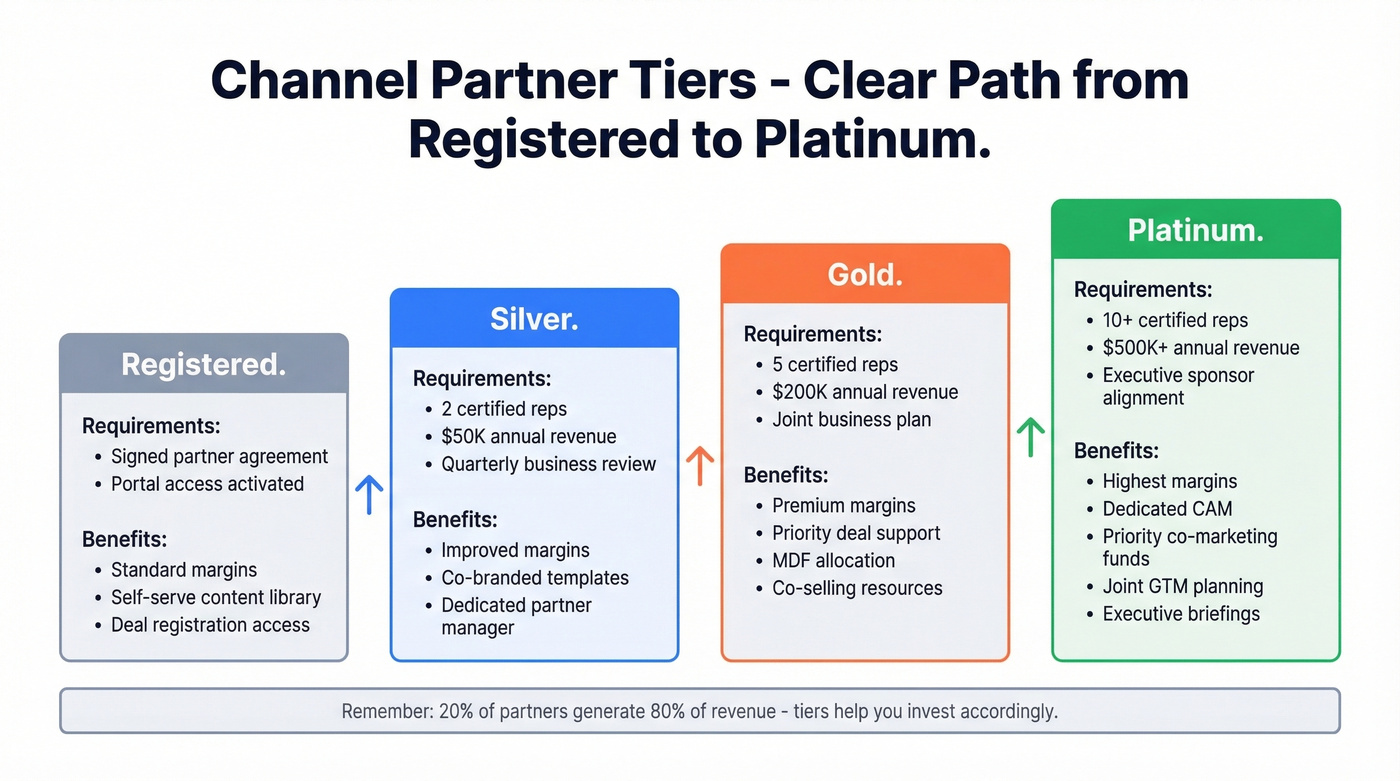 Channel Partner Tiers - Clear Path from Registered to Platinum.

Registered.

Requirements:
• Signed partner agreement
• Portal access activated

Benefits:
• Standard margins
• Self-serve content library
• Deal registration access

Silver.

Requirements:
• 2 certified reps
• \$50K annual revenue
• Quarterly business review

Benefits:
• Improved margins
• Co-branded templates
• Dedicated partner manager

Gold.

Requirements:
• 5 certified reps
• \$200K annual revenue
• Joint business plan

Benefits:
• Premium margins
• Priority deal support
• MDF allocation
• Co-selling resources

Platinum.

Requirements:
• 10+ certified reps
• \$500K+ annual revenue
• Executive sponsor alignment

Benefits:
• Highest margins
• Dedicated CAM
• Priority co-marketing funds
• Joint GTM planning
• Executive briefings

Remember: 20% of partners generate 80% of revenue - tiers help you invest accordingly.